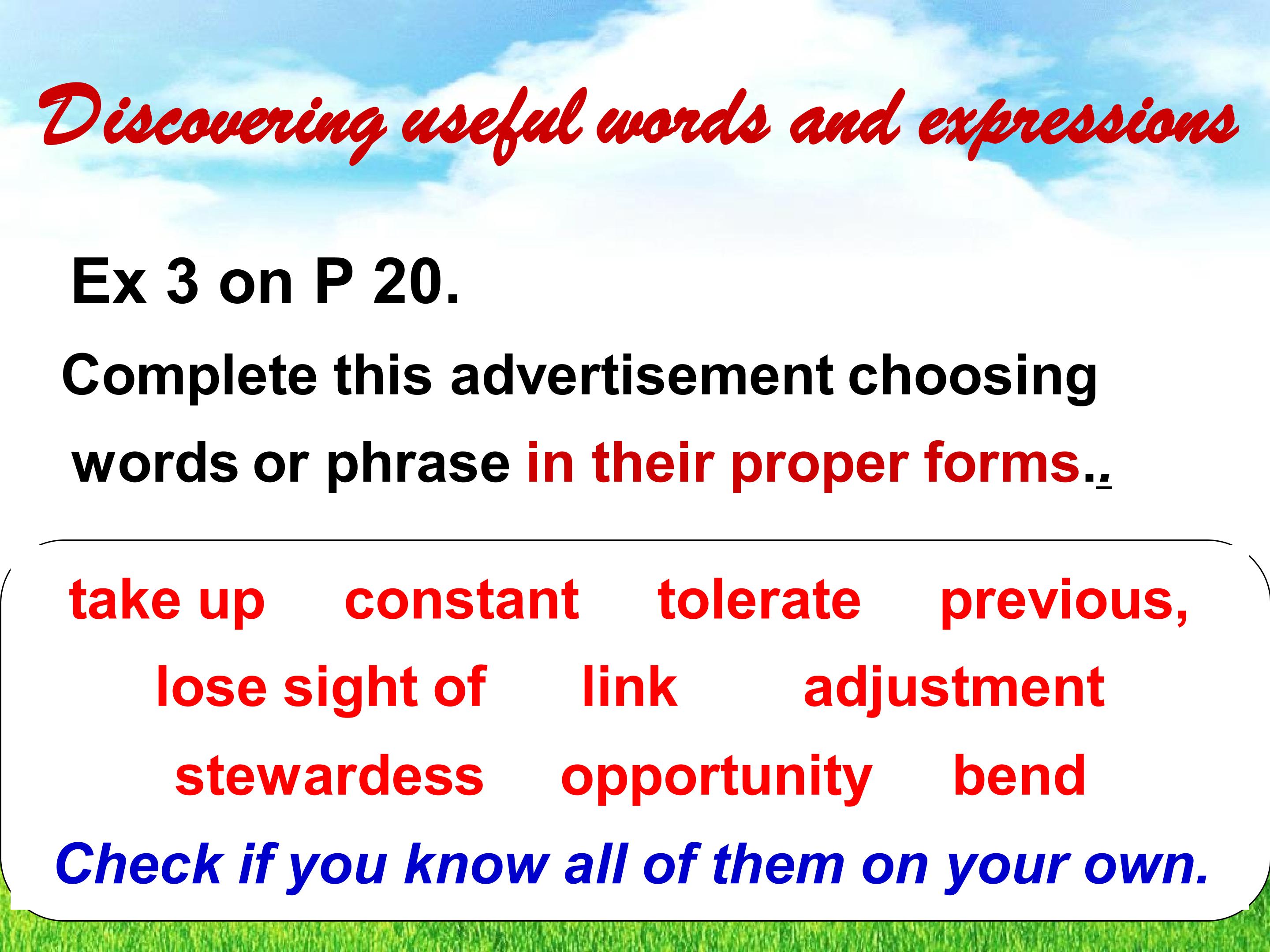 Discovering useful words and expressions

Ex 3 on P 20.

Complete this advertisement choosing words or phrase in their proper forms..

take up constant tolerate previous,
lose sight of link adjustment
stewardess opportunity bend

Check if you know all of them on your own.